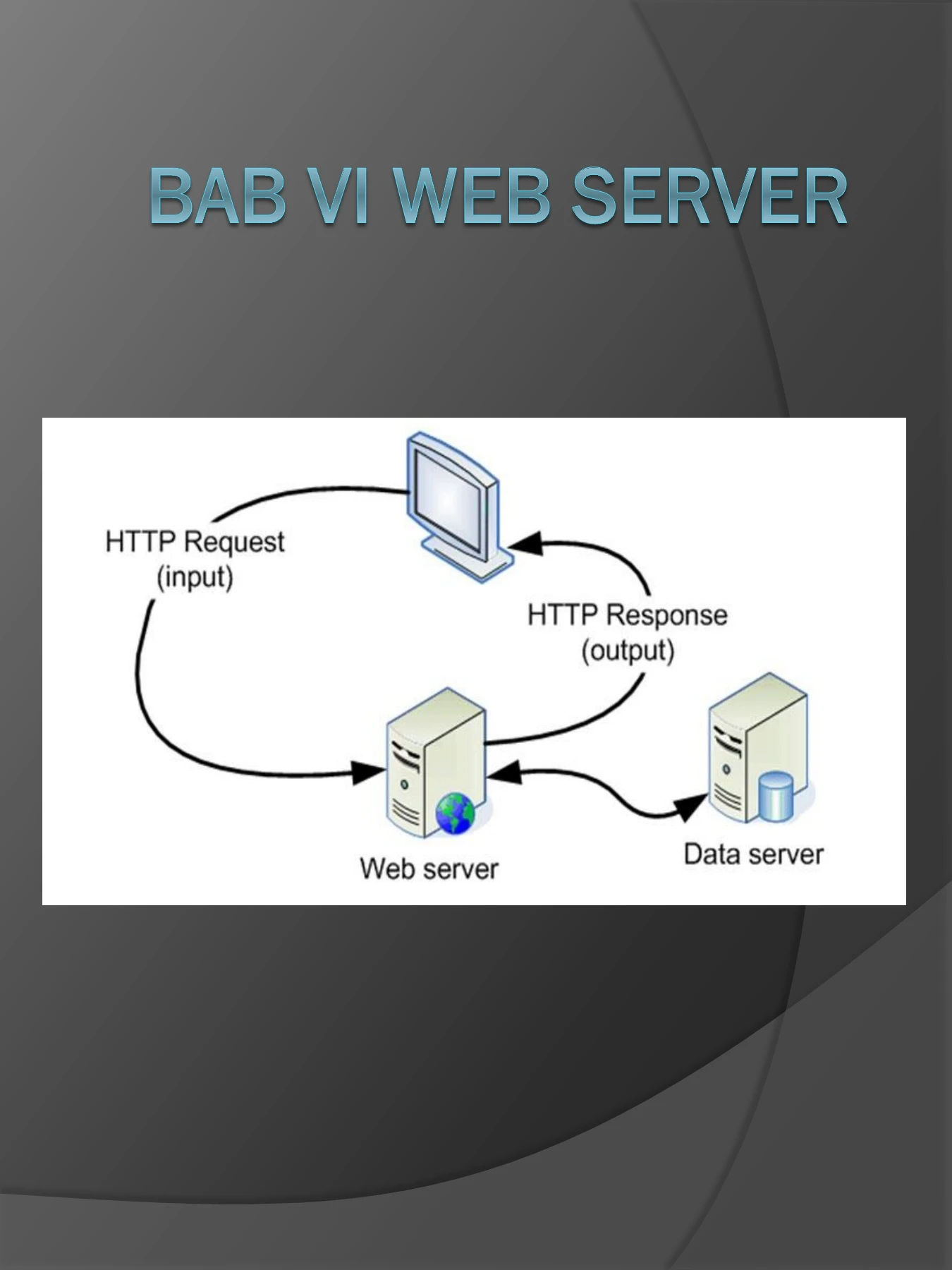 BAB VI WEB SERVER

HTTP Request
(input)

HTTP Response
(output)

Web server

Data server